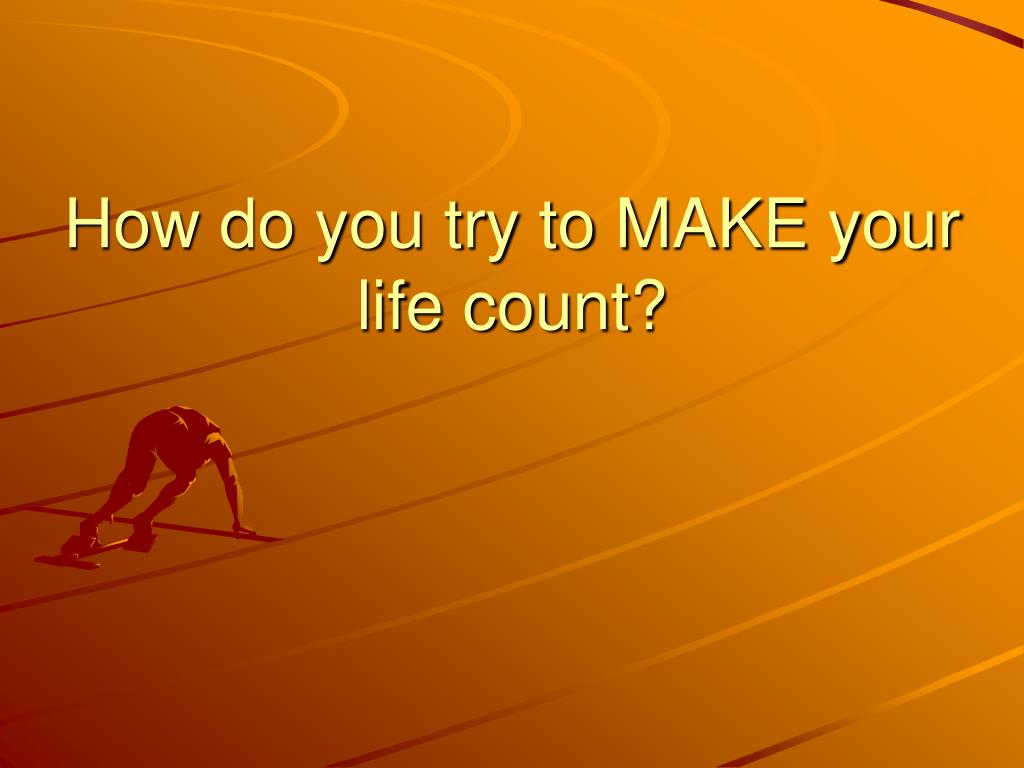 How do you try to MAKE your life count?